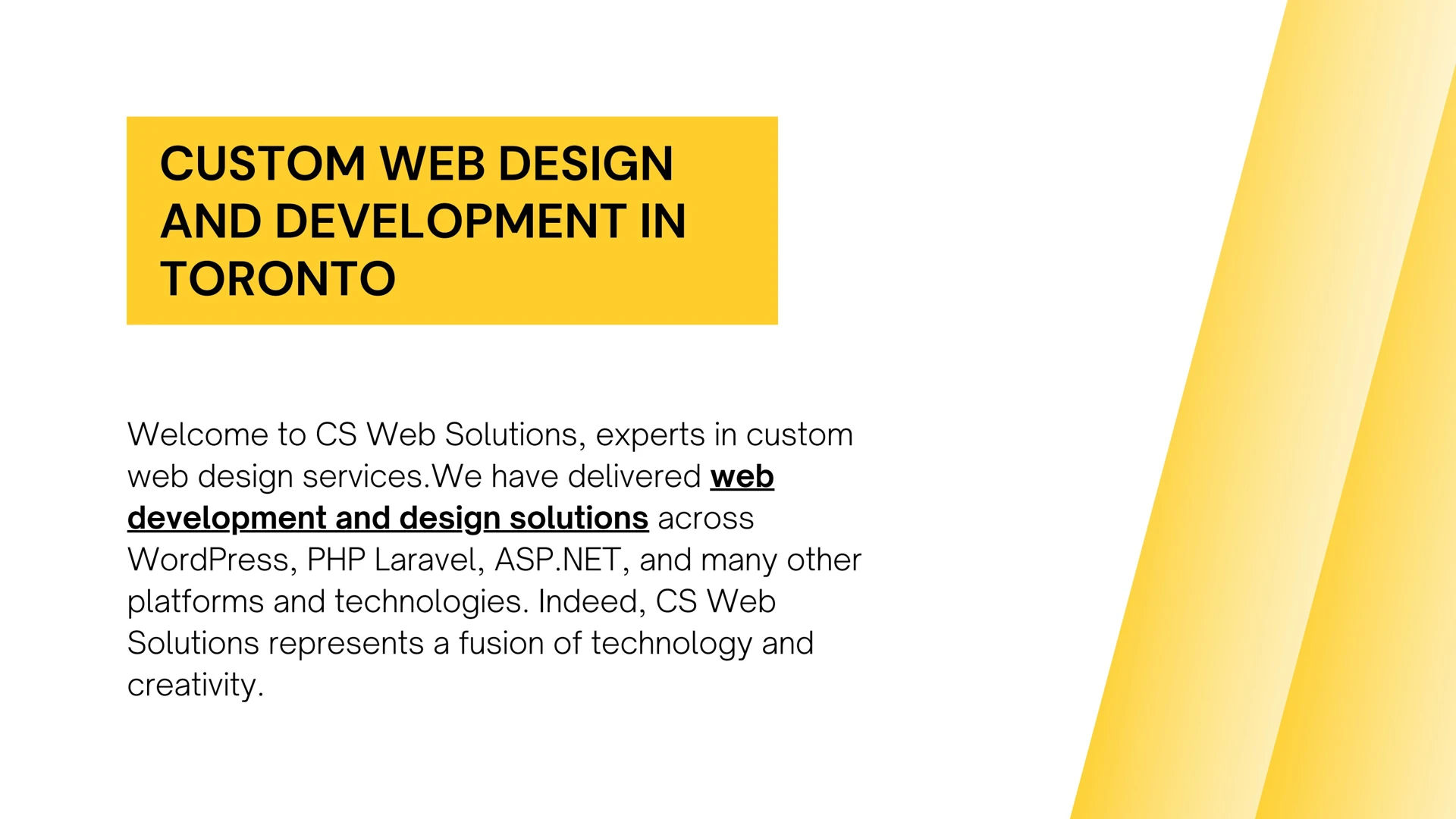 CUSTOM WEB DESIGN AND DEVELOPMENT IN TORONTO

Welcome to CS Web Solutions, experts in custom web design services.We have delivered web development and design solutions across WordPress, PHP Laravel, ASP.NET, and many other platforms and technologies. Indeed, CS Web Solutions represents a fusion of technology and creativity.